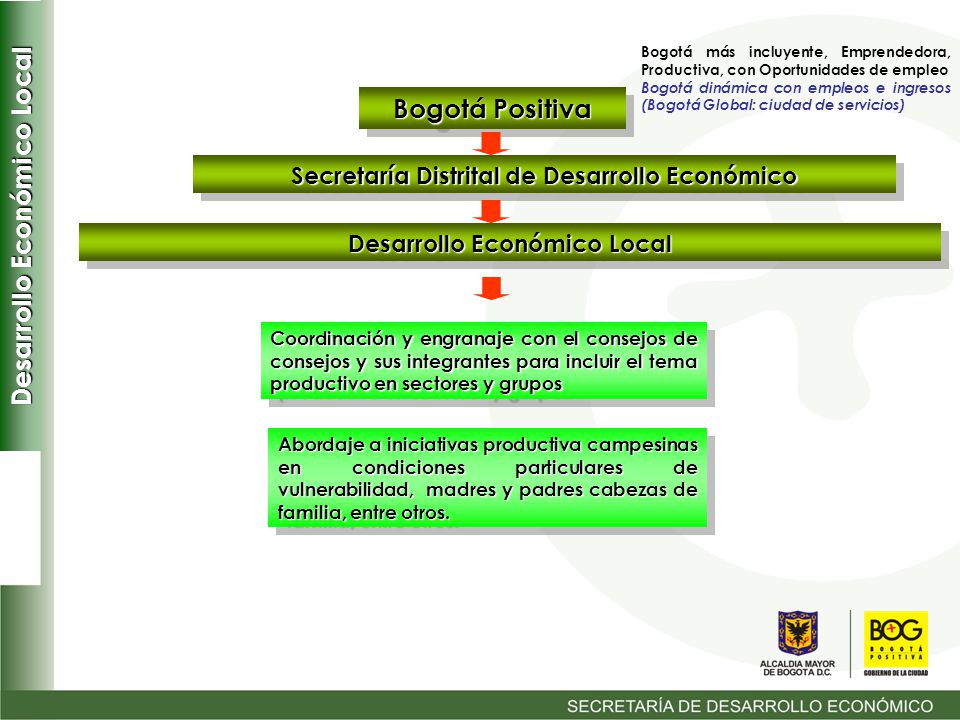 Desarrollo Económico Local

Bogotá más incluyente, Emprendedora, Productiva, con Oportunidades de empleo
Bogotá dinámica con empleos e ingresos (Bogotá Global: ciudad de servicios)

Bogotá Positiva

Secretaría Distrital de Desarrollo Económico

Desarrollo Económico Local

Coordinación y engranaje con el consejos de consejos y sus integrantes para incluir el tema productivo en sectores y grupos

Abordaje a iniciativas productiva campesinas en condiciones particulares de vulnerabilidad, madres y padres cabezas de familia, entre otros.

ALCALDIA MAYOR DE BOGOTA D.C.

BOG
BOGOTÁ POSITIVA
GOBIERNO DE LA CIUDAD

SECRETARÍA DE DESARROLLO ECONÓMICO